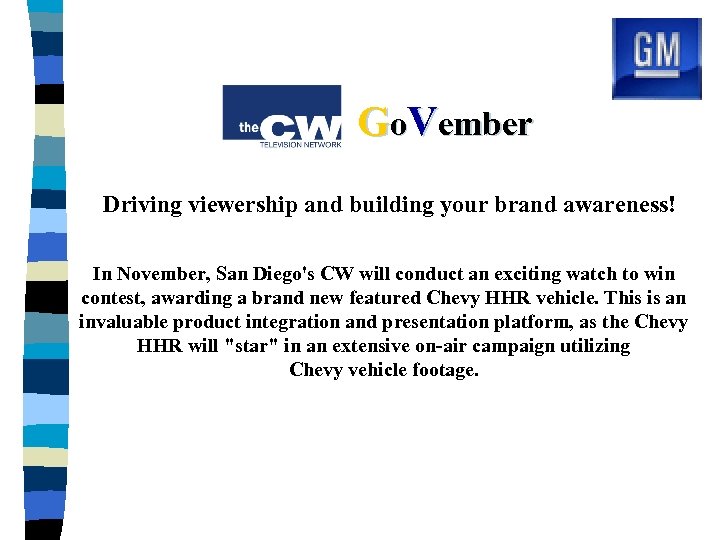 GM

the CW TELEVISION NETWORK

GoVember

Driving viewership and building your brand awareness!

In November, San Diego's CW will conduct an exciting watch to win contest, awarding a brand new featured Chevy HHR vehicle. This is an invaluable product integration and presentation platform, as the Chevy HHR will "star" in an extensive on-air campaign utilizing Chevy vehicle footage.